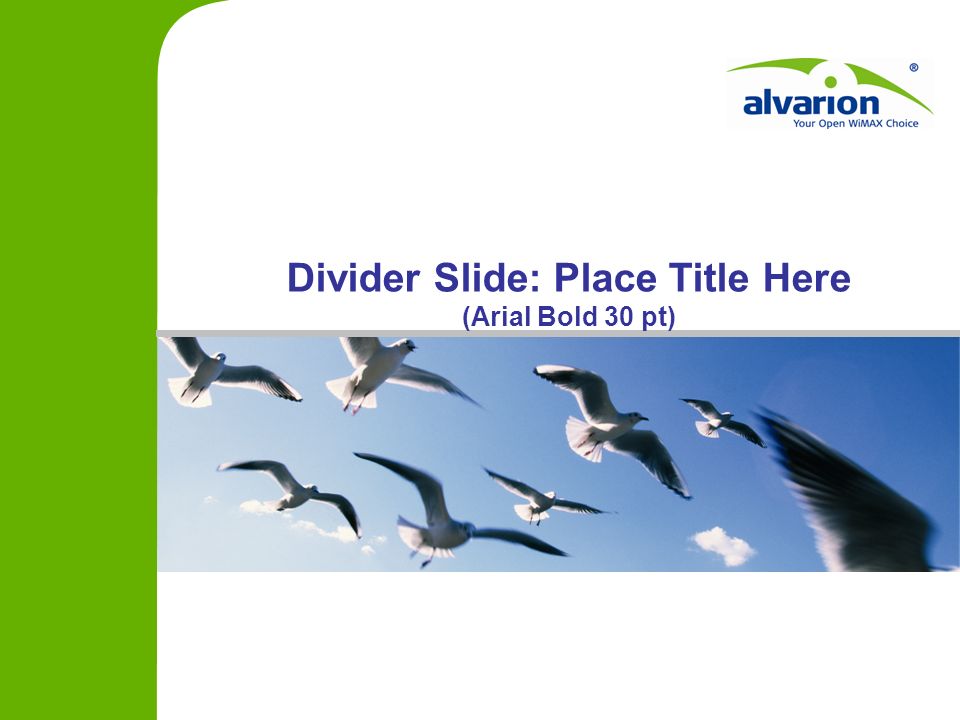 alvarion®
Your Open WiMAX Choice

Divider Slide: Place Title Here
(Arial Bold 30 pt)